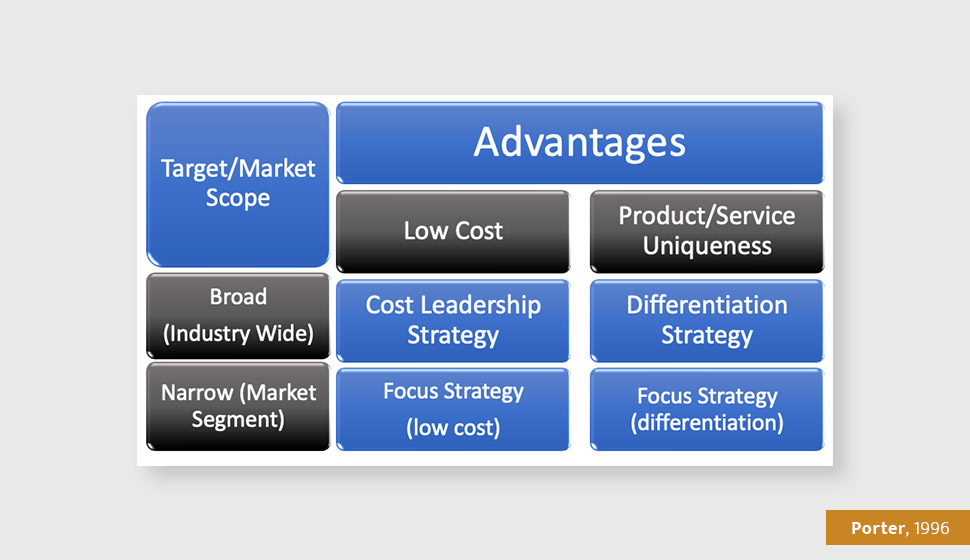 | Target/Market Scope | Advantages | |
|---|---|---|
| | Low Cost | Product/Service Uniqueness |
| Broad (Industry Wide) | Cost Leadership Strategy | Differentiation Strategy |
| Narrow (Market Segment) | Focus Strategy (low cost) | Focus Strategy (differentiation) |

Porter, 1996